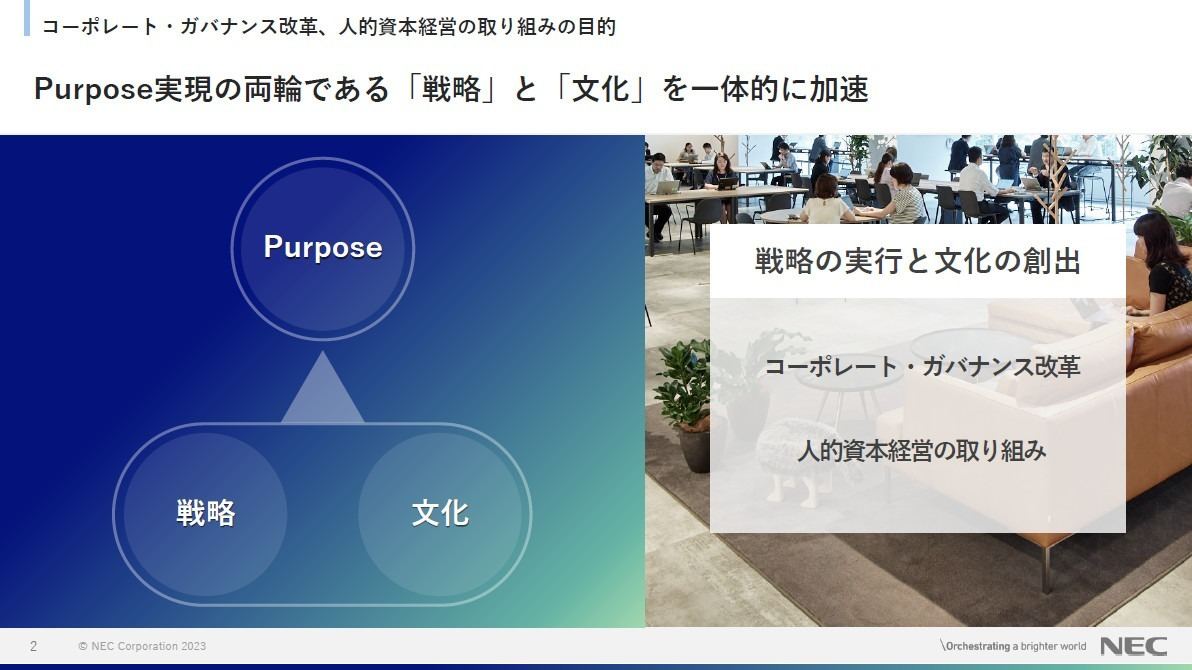 コーポレート・ガバナンス改革、人的資本経営の取り組みの目的

Purpose実現の両輪である「戦略」と「文化」を一体的に加速

Purpose

戦略

文化

戦略の実行と文化の創出

コーポレート・ガバナンス改革

人的資本経営の取り組み

2 © NEC Corporation 2023

\Orchestrating a brighter world NEC